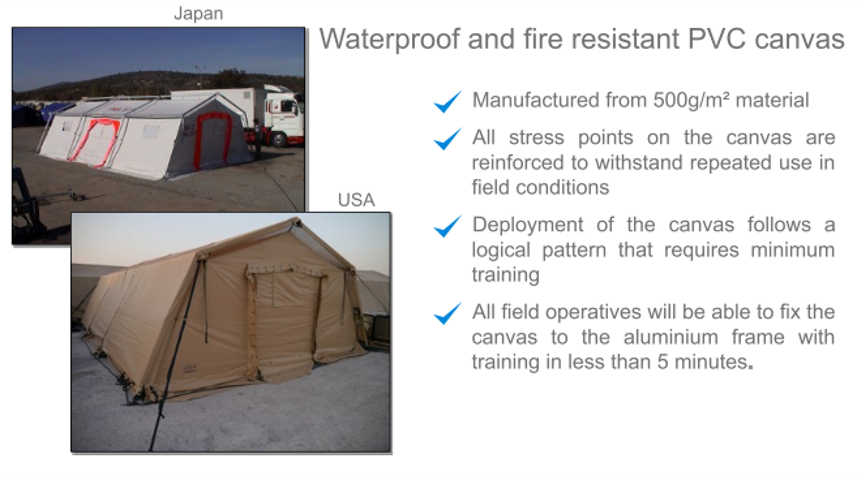 Japan

USA

Waterproof and fire resistant PVC canvas

Manufactured from 500g/m² material

All stress points on the canvas are reinforced to withstand repeated use in field conditions

Deployment of the canvas follows a logical pattern that requires minimum training

All field operatives will be able to fix the canvas to the aluminium frame with training in less than 5 minutes.